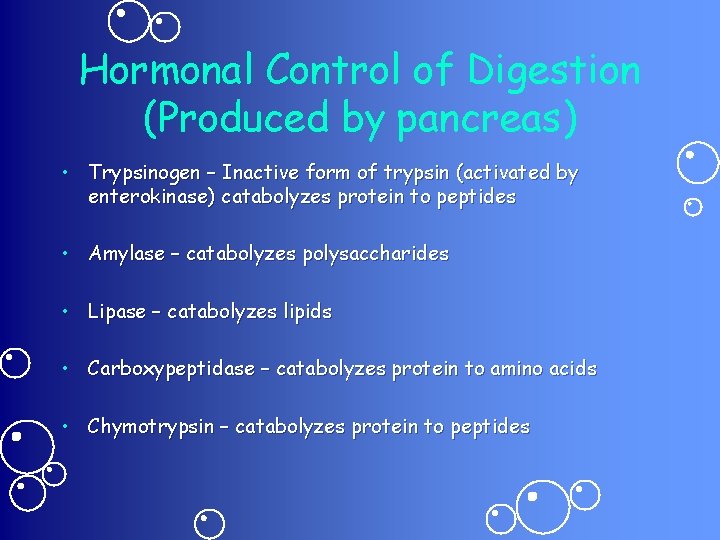 Hormonal Control of Digestion (Produced by pancreas)

• Trypsinogen – Inactive form of trypsin (activated by enterokinase) catabolyzes protein to peptides

• Amylase – catabolyzes polysaccharides

• Lipase – catabolyzes lipids

• Carboxypeptidase – catabolyzes protein to amino acids

• Chymotrypsin – catabolyzes protein to peptides